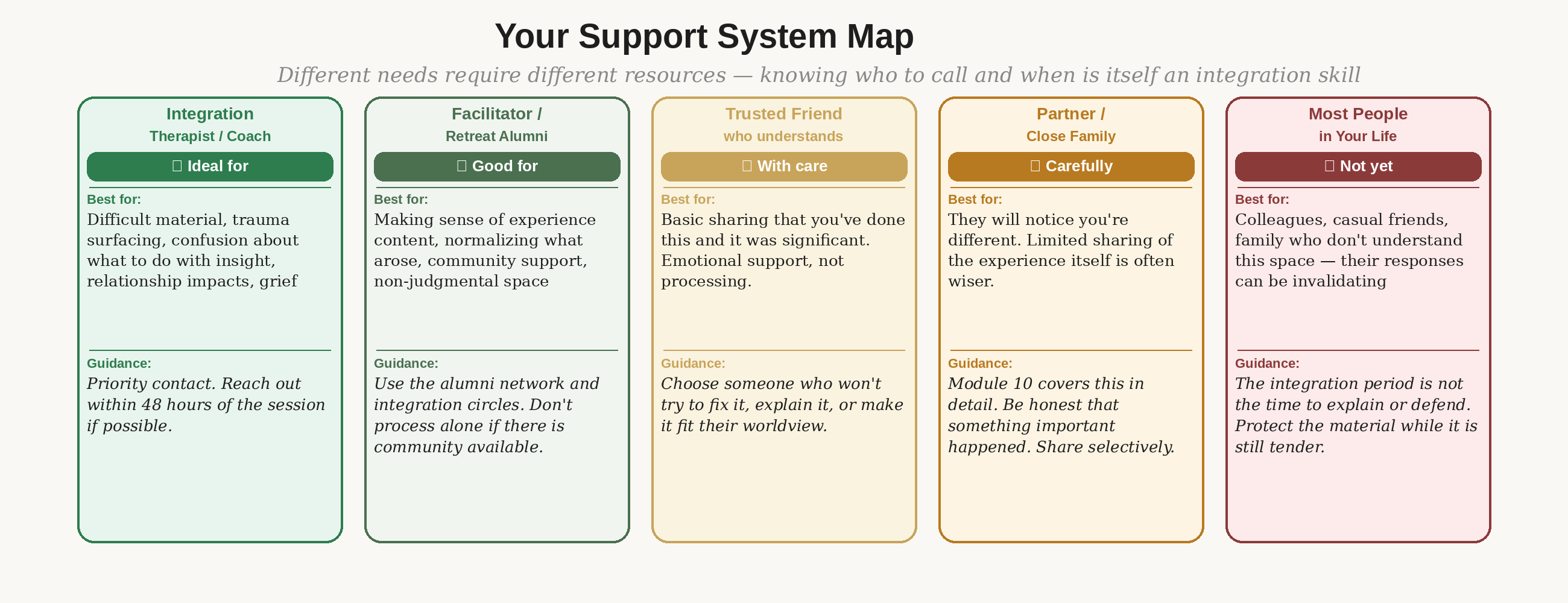 Your Support System Map

Different needs require different resources — knowing who to call and when is itself an integration skill

Integration
Therapist / Coach
Ideal for
Best for:
Difficult material, trauma surfacing, confusion about what to do with insight, relationship impacts, grief
Guidance:
Priority contact. Reach out within 48 hours of the session if possible.

Facilitator /
Retreat Alumni
Good for
Best for:
Making sense of experience content, normalizing what arose, community support, non-judgmental space
Guidance:
Use the alumni network and integration circles. Don't process alone if there is community available.

Trusted Friend
who understands
With care
Best for:
Basic sharing that you've done this and it was significant. Emotional support, not processing.
Guidance:
Choose someone who won't try to fix it, explain it, or make it fit their worldview.

Partner /
Close Family
Carefully
Best for:
They will notice you're different. Limited sharing of the experience itself is often wiser.
Guidance:
Module 10 covers this in detail. Be honest that something important happened. Share selectively.

Most People
in Your Life
Not yet
Best for:
Colleagues, casual friends, family who don't understand this space — their responses can be invalidating
Guidance:
The integration period is not the time to explain or defend. Protect the material while it is still tender.